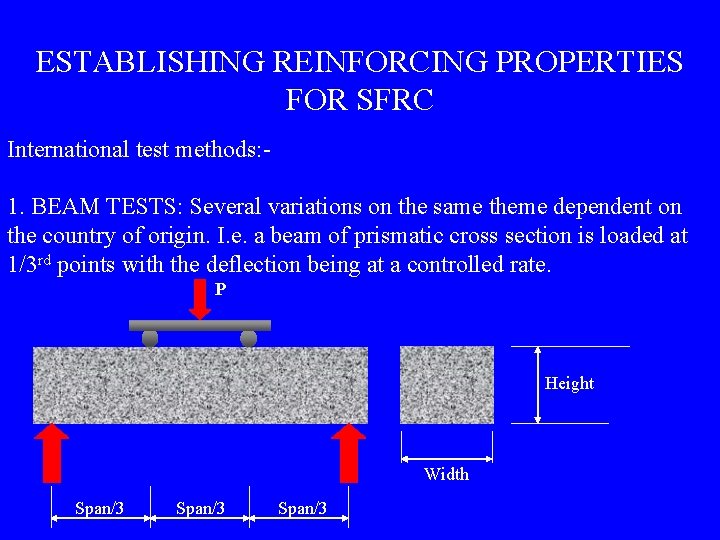 ESTABLISHING REINFORCING PROPERTIES FOR SFRC

International test methods:-

1. BEAM TESTS: Several variations on the same theme dependent on the country of origin. I.e. a beam of prismatic cross section is loaded at 1/3$^{rd}$ points with the deflection being at a controlled rate.

P

Height

Width

Span/3

Span/3

Span/3